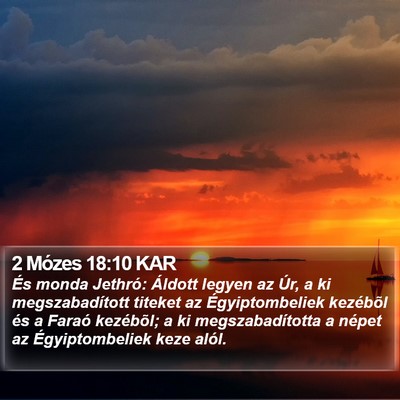 2 Mózes 18:10 KAR
És monda Jethró: Áldott legyen az Úr, a ki megszabadított titeket az Égyiptombeliek kezébõl és a Faraó kezébõl; a ki megszabadította a népet az Égyiptombeliek keze alól.